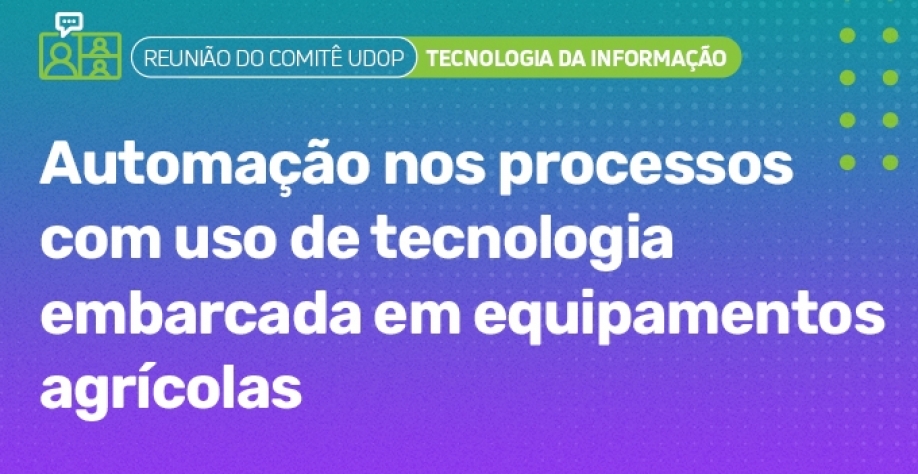 REUNIÃO DO COMITÊ UDOP TECNOLOGIA DA INFORMAÇÃO

Automação nos processos com uso de tecnologia embarcada em equipamentos agrícolas